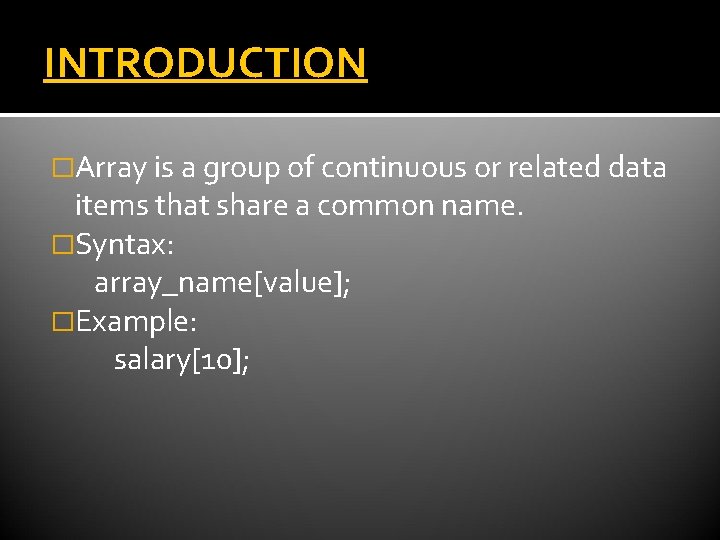 INTRODUCTION

□Array is a group of continuous or related data items that share a common name.

□Syntax:
array_name[value];

□Example:
salary[10];